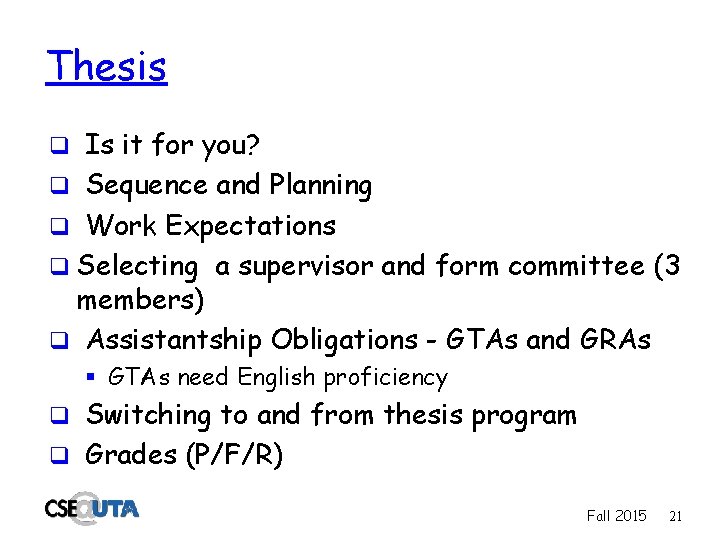 Thesis

☐ Is it for you?
☐ Sequence and Planning
☐ Work Expectations
☐ Selecting a supervisor and form committee (3 members)
☐ Assistantship Obligations - GTAs and GRAs
• GTAs need English proficiency
☐ Switching to and from thesis program
☐ Grades (P/F/R)

CSE@UTA

Fall 2015 21